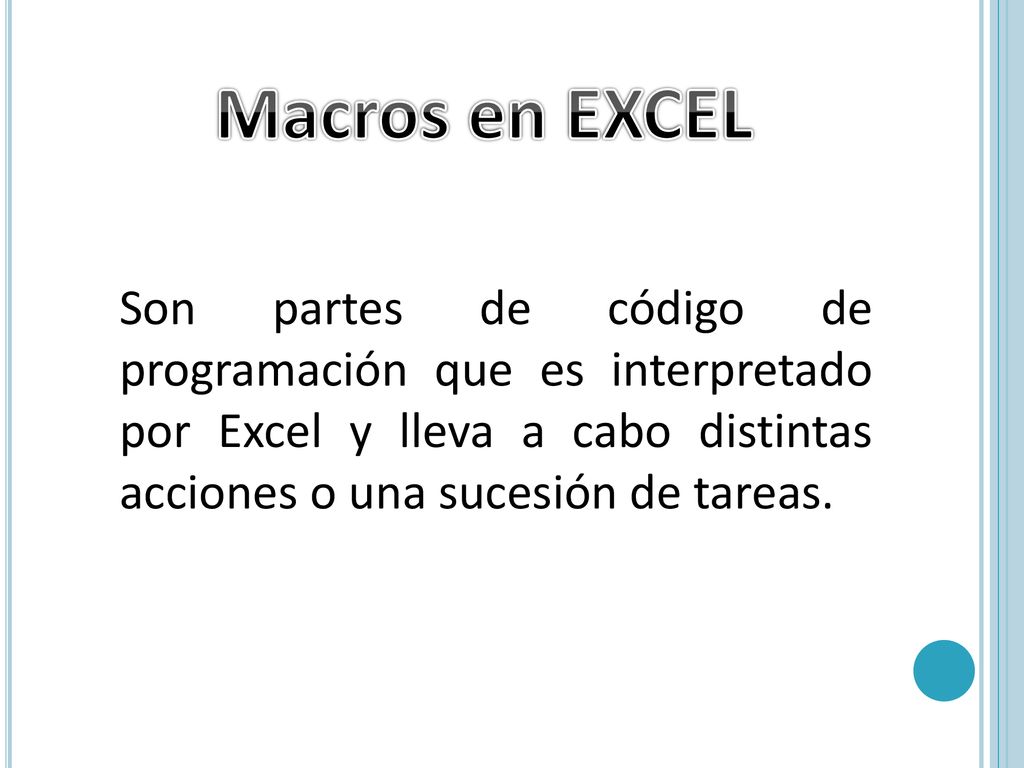 Macros en EXCEL

Son partes de código de programación que es interpretado por Excel y lleva a cabo distintas acciones o una sucesión de tareas.